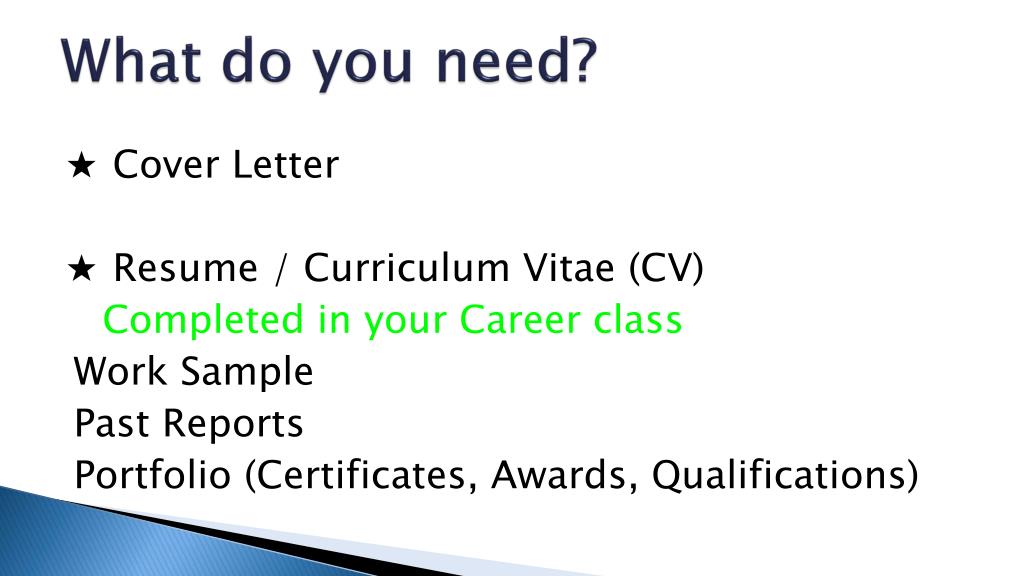 What do you need?

★ Cover Letter

★ Resume / Curriculum Vitae (CV)
Completed in your Career class
Work Sample
Past Reports
Portfolio (Certificates, Awards, Qualifications)